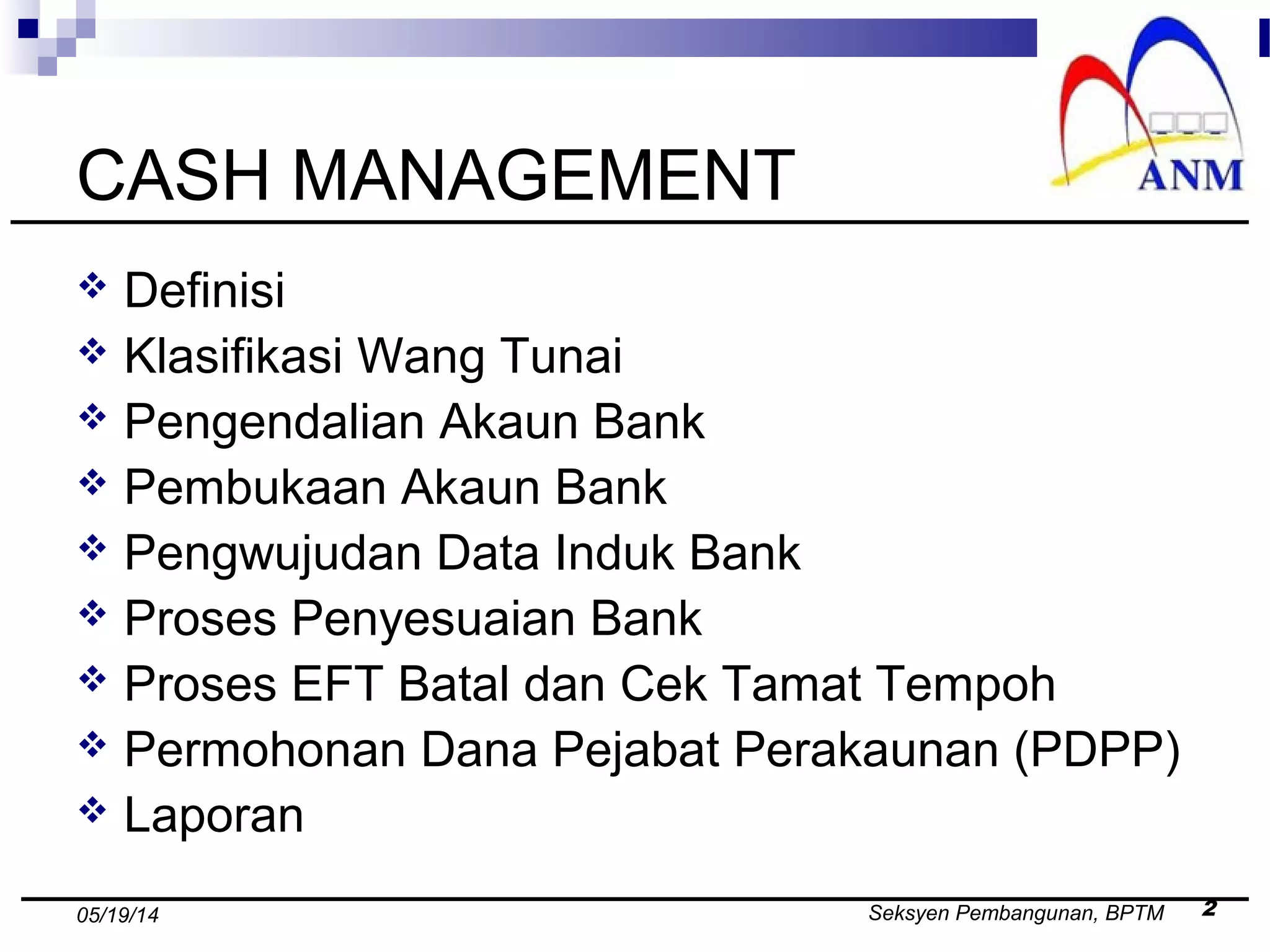 ANM

CASH MANAGEMENT

❖ Definisi
❖ Klasifikasi Wang Tunai
❖ Pengendalian Akaun Bank
❖ Pembukaan Akaun Bank
❖ Pengwujudan Data Induk Bank
❖ Proses Penyesuaian Bank
❖ Proses EFT Batal dan Cek Tamat Tempoh
❖ Permohonan Dana Pejabat Perakaunan (PDPP)
❖ Laporan

05/19/14

Seksyen Pembangunan, BPTM

2